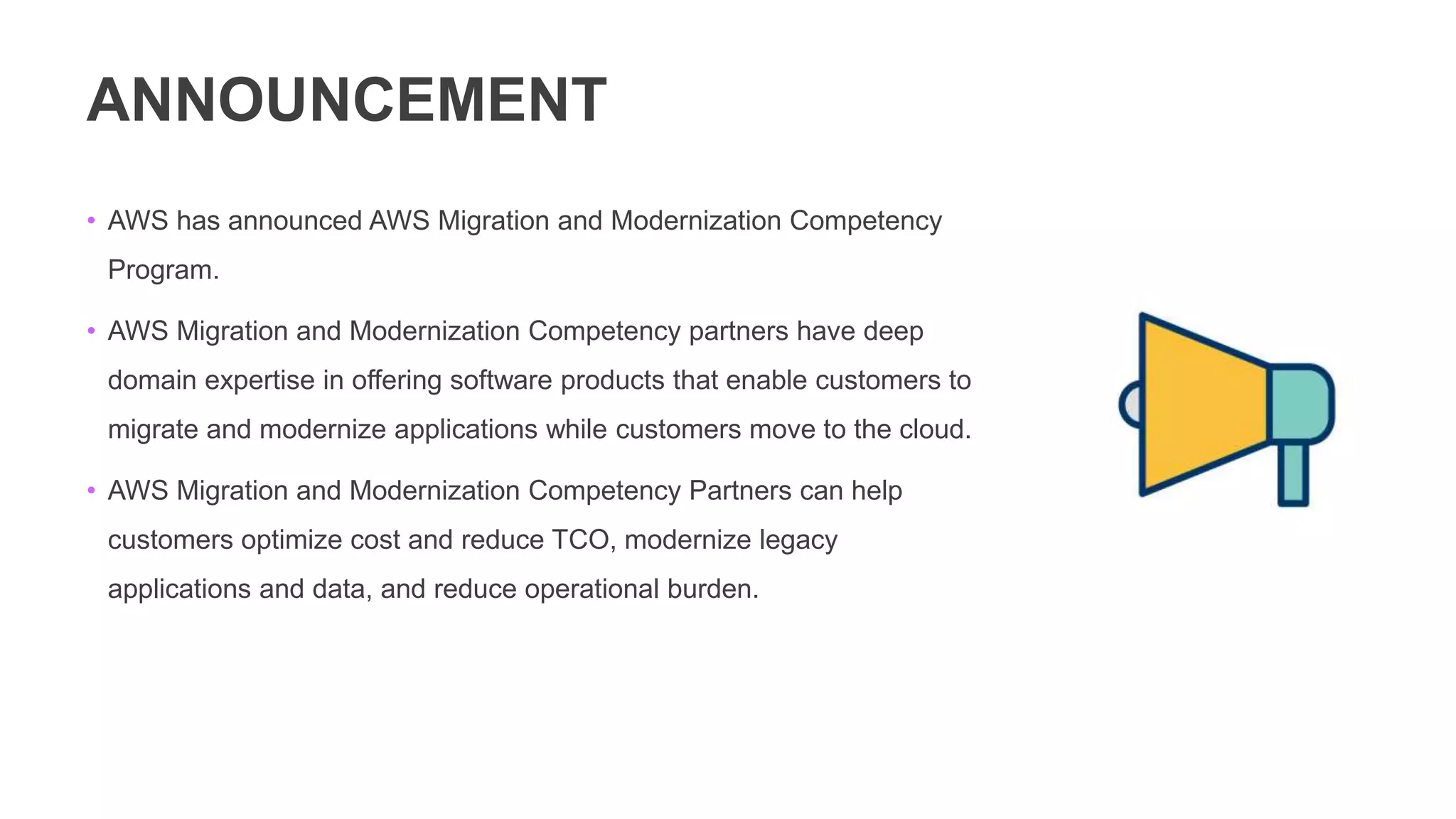 ANNOUNCEMENT

• AWS has announced AWS Migration and Modernization Competency Program.

• AWS Migration and Modernization Competency partners have deep domain expertise in offering software products that enable customers to migrate and modernize applications while customers move to the cloud.

• AWS Migration and Modernization Competency Partners can help customers optimize cost and reduce TCO, modernize legacy applications and data, and reduce operational burden.